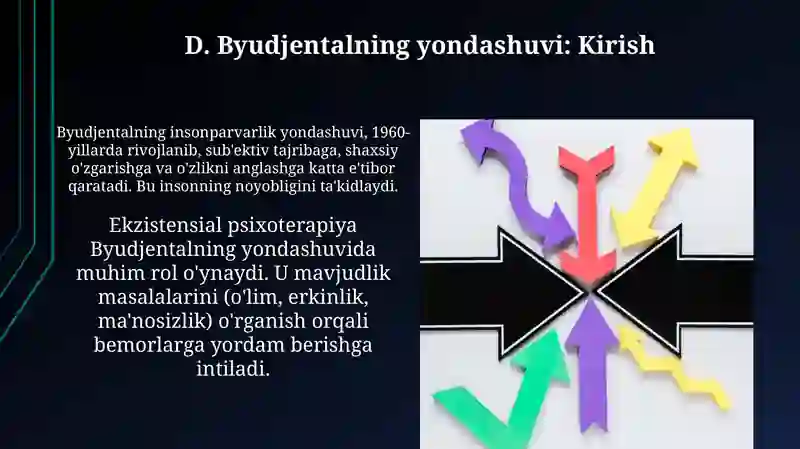 D. Byudjentalning yondashuvi: Kirish

Byudjentalning insonparvarlik yondashuvi, 1960-yillarda rivojlanib, sub'ektiv tajribaga, shaxsiy o'zgarishga va o'zlikni anglashga katta e'tibor qaratadi. Bu insonning noyobligini ta'kidlaydi.

Ekzistensial psixoterapiya Byudjentalning yondashuvida muhim rol o'ynaydi. U mavjudlik masalalarini (o'lim, erkinlik, ma'nosizlik) o'rganish orqali bemorlarga yordam berishga intiladi.